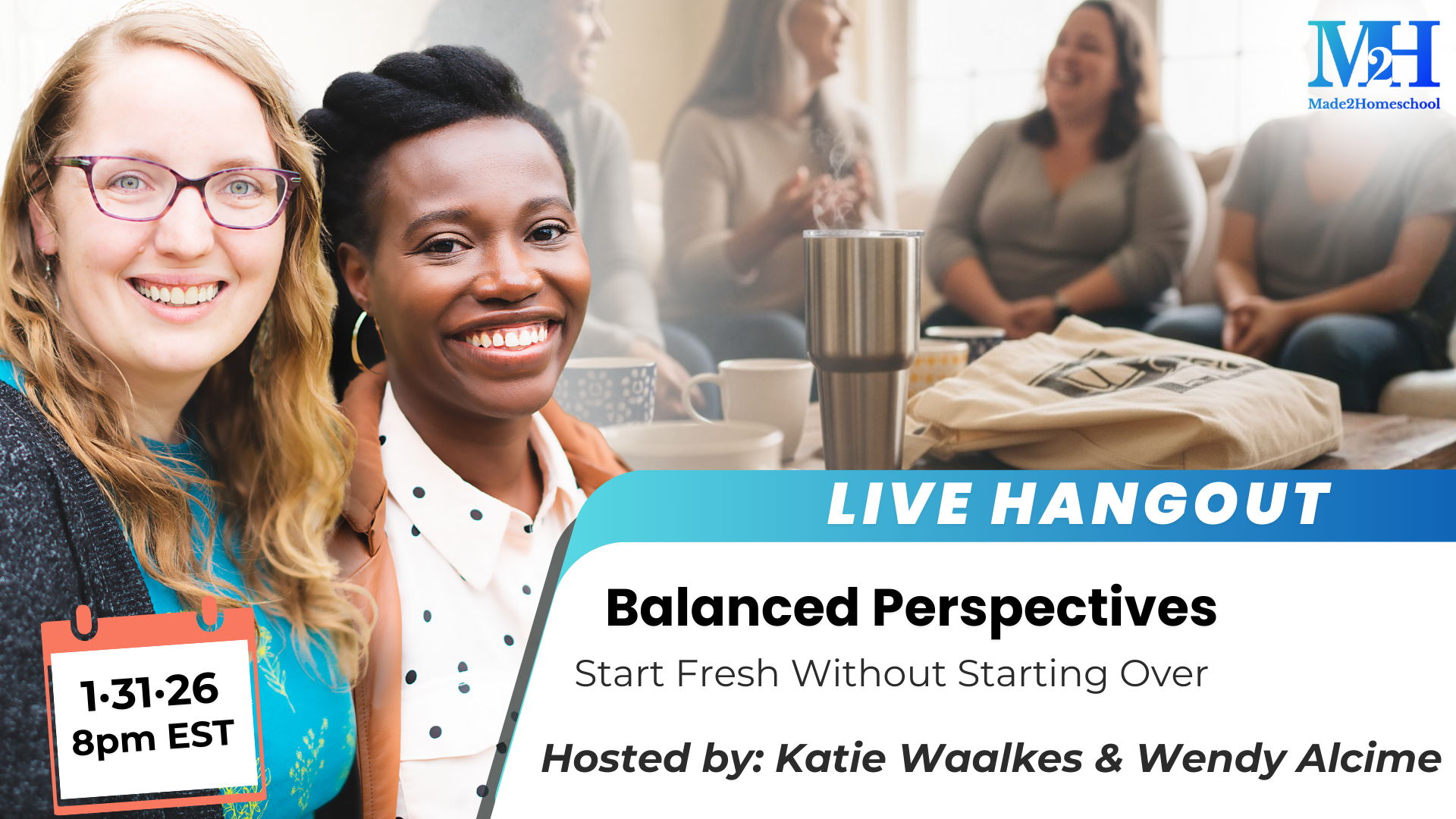 M2H
Made2Homeschool

LIVE HANGOUT

Balanced Perspectives
Start Fresh Without Starting Over

Hosted by: Katie Waalkes & Wendy Alcime

1·31·26
8pm EST